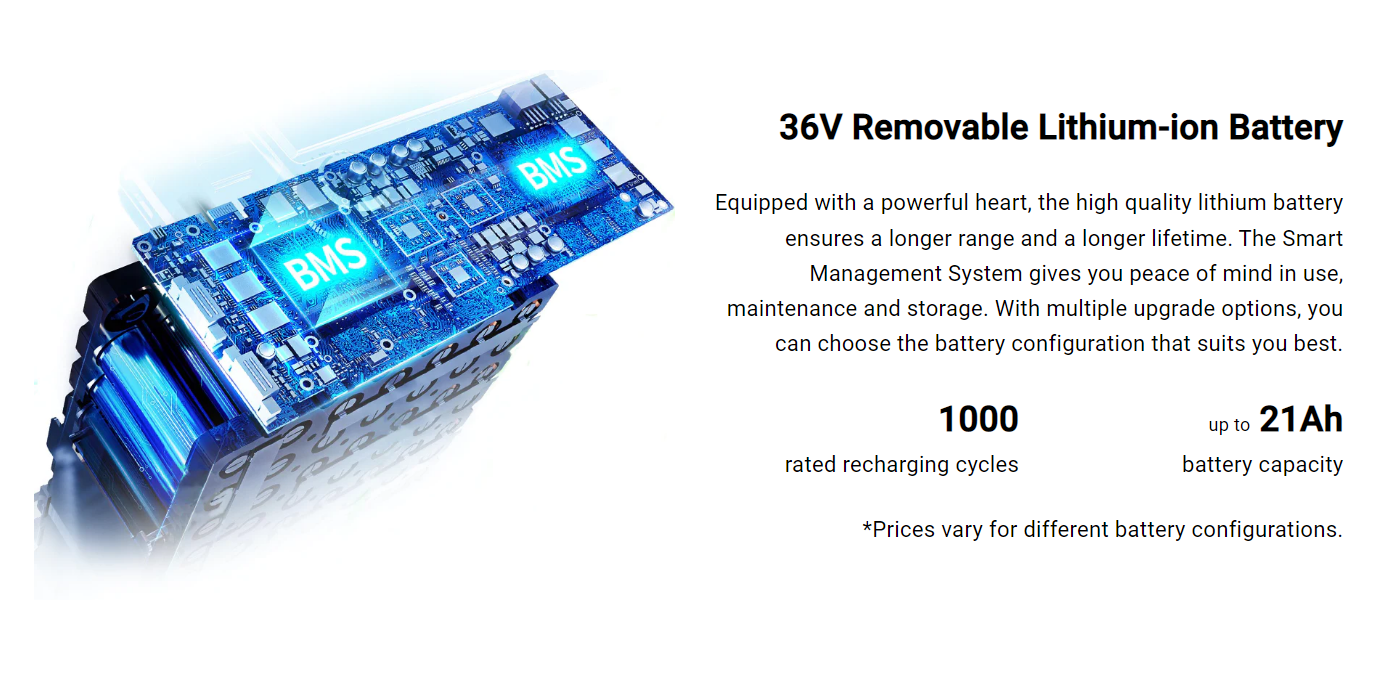 BMS

BMS

36V Removable Lithium-ion Battery

Equipped with a powerful heart, the high quality lithium battery ensures a longer range and a longer lifetime. The Smart Management System gives you peace of mind in use, maintenance and storage. With multiple upgrade options, you can choose the battery configuration that suits you best.

1000
rated recharging cycles

up to 21Ah
battery capacity

*Prices vary for different battery configurations.